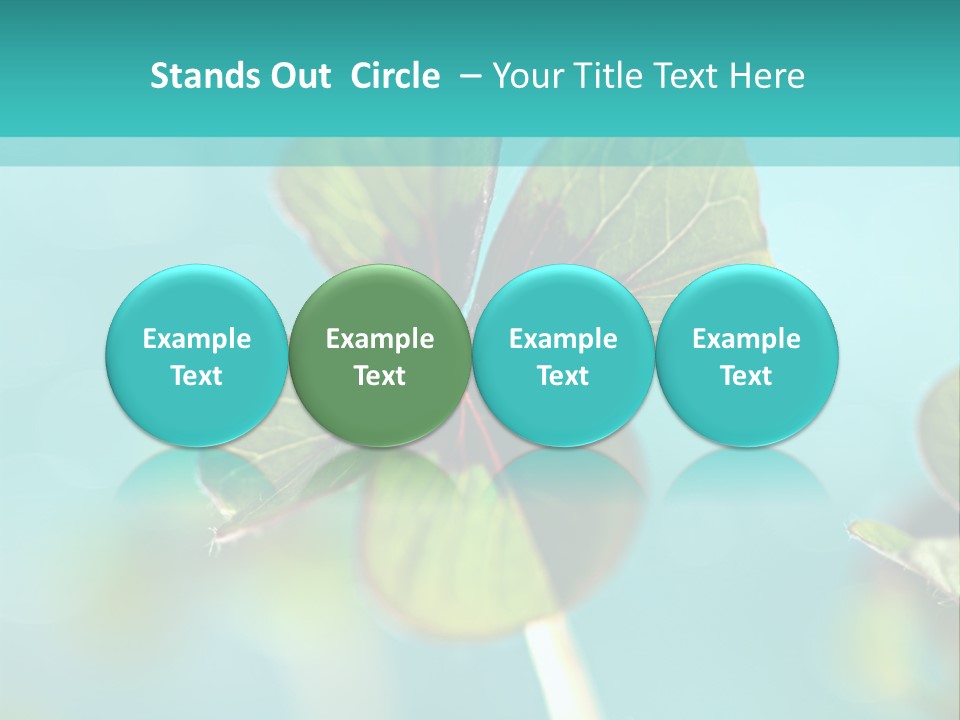 Stands Out Circle – Your Title Text Here

Example Text

Example Text

Example Text

Example Text